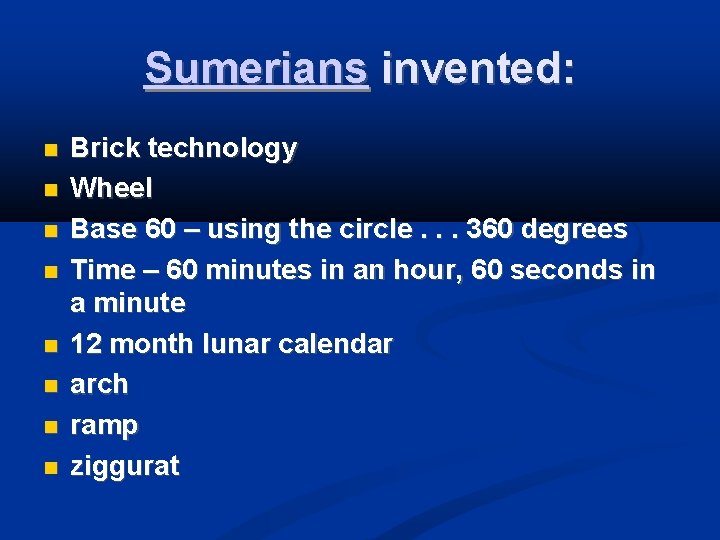 Sumerians invented:

- Brick technology
- Wheel
- Base 60 – using the circle . . . 360 degrees
- Time – 60 minutes in an hour, 60 seconds in a minute
- 12 month lunar calendar
- arch
- ramp
- ziggurat